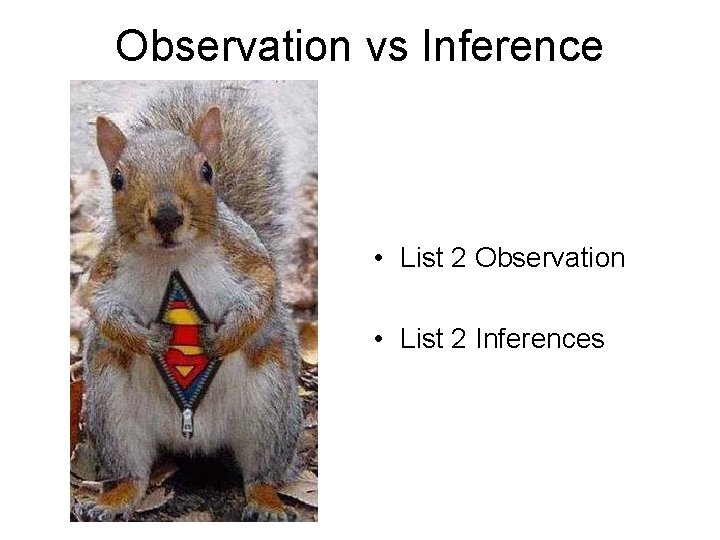 Observation vs Inference

• List 2 Observation

• List 2 Inferences